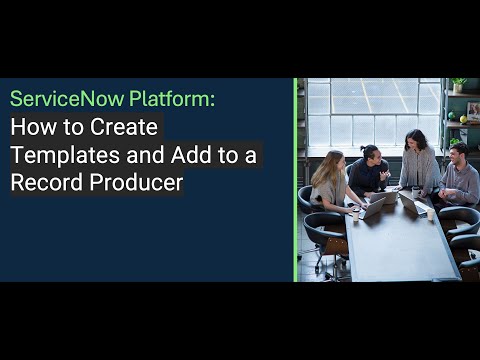 ServiceNow Platform:
How to Create Templates and Add to a Record Producer